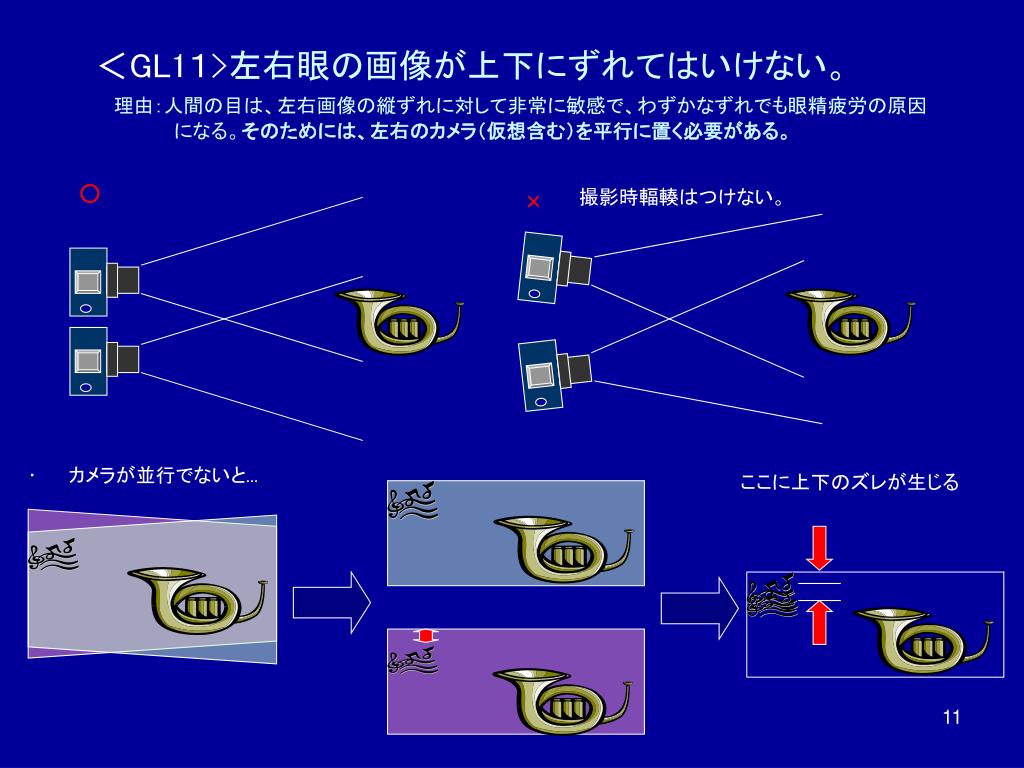 ＜GL11>左右眼の画像が上下にずれてはいけない。

理由：人間の目は、左右画像の縦ずれに対して非常に敏感で、わずかなずれでも眼精疲労の原因になる。そのためには、左右のカメラ（仮想含む）を平行に置く必要がある。

○

×　撮影時輻輳はつけない。

・　カメラが並行でないと…

ここに上下のズレが生じる

11